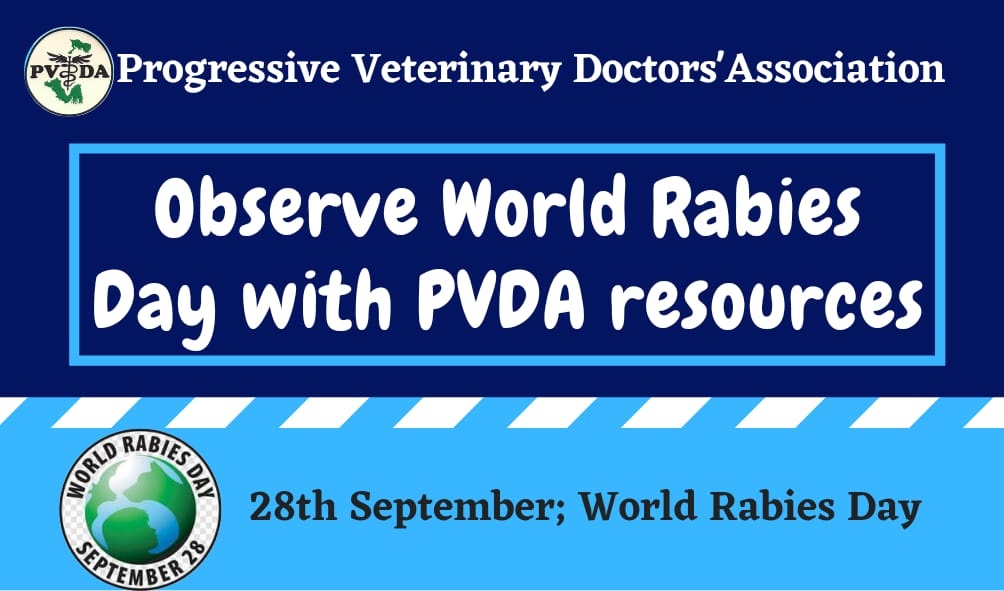 PVDA Progressive Veterinary Doctors'Association

Observe World Rabies Day with PVDA resources

WORLD RABIES DAY SEPTEMBER 28

28th September; World Rabies Day